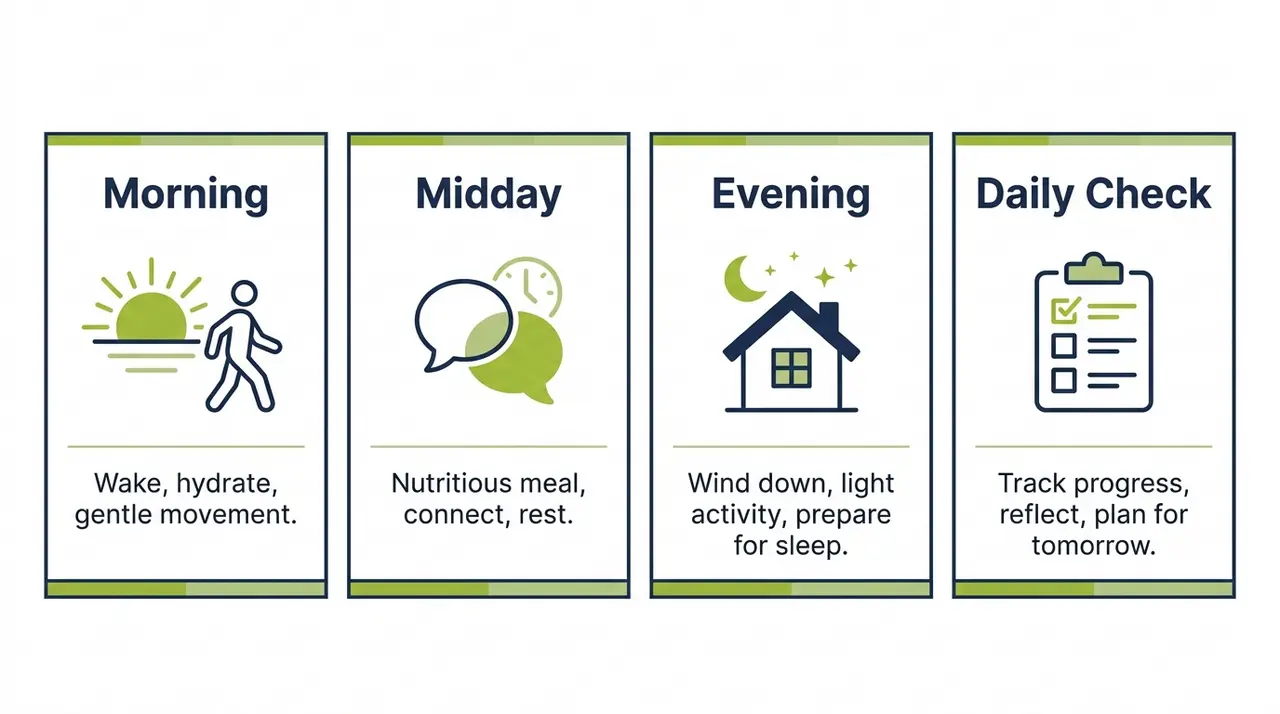 Morning

Wake, hydrate, gentle movement.

Midday

Nutritious meal, connect, rest.

Evening

Wind down, light activity, prepare for sleep.

Daily Check

Track progress, reflect, plan for tomorrow.